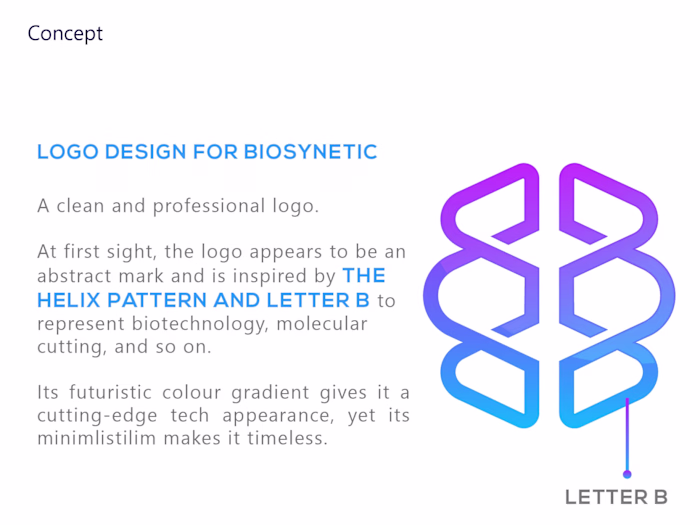 Concept

LOGO DESIGN FOR BIOSYNETIC

A clean and professional logo.

At first sight, the logo appears to be an abstract mark and is inspired by THE HELIX PATTERN AND LETTER B to represent biotechnology, molecular cutting, and so on.

Its futuristic colour gradient gives it a cutting-edge tech appearance, yet its minimlistilim makes it timeless.

LETTER B